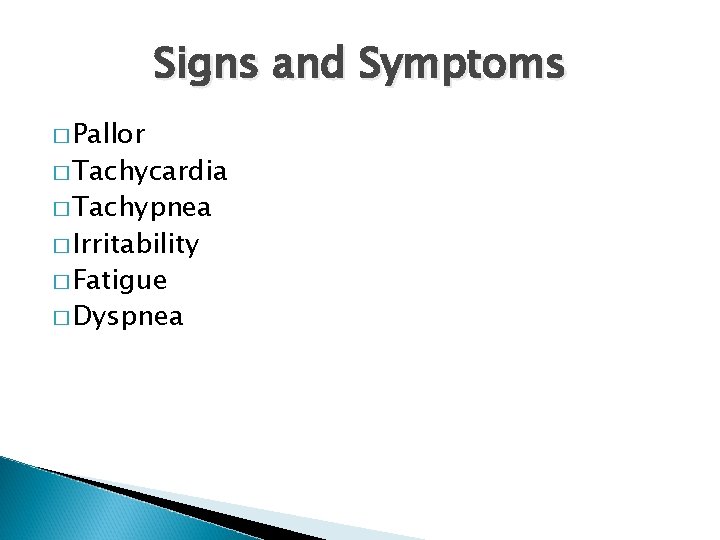 Signs and Symptoms

□ Pallor
□ Tachycardia
□ Tachypnea
□ Irritability
□ Fatigue
□ Dyspnea